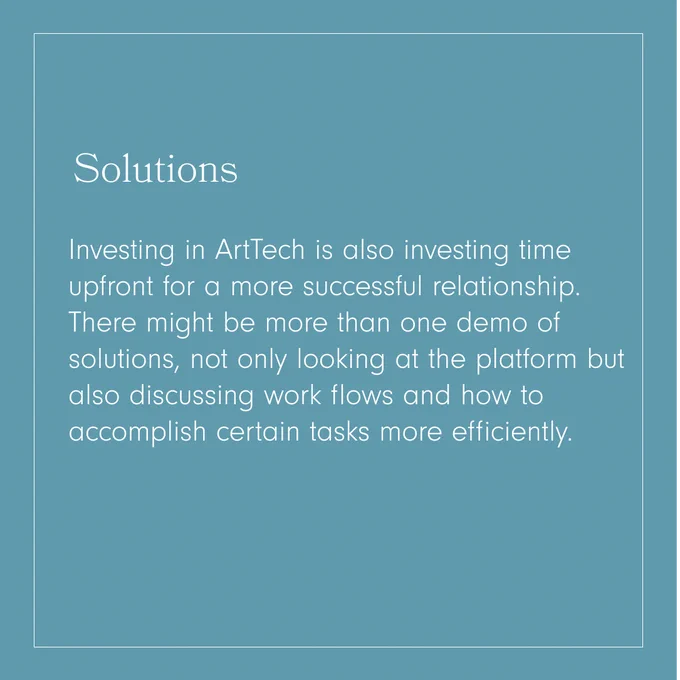 Solutions

Investing in ArtTech is also investing time upfront for a more successful relationship. There might be more than one demo of solutions, not only looking at the platform but also discussing work flows and how to accomplish certain tasks more efficiently.